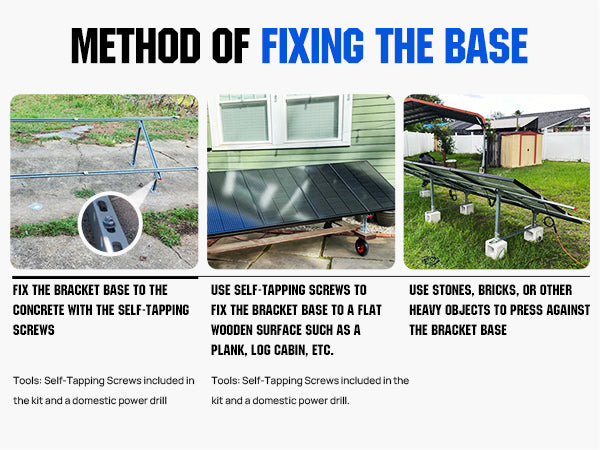 METHOD OF FIXING THE BASE

FIX THE BRACKET BASE TO THE CONCRETE WITH THE SELF-TAPPING SCREWS

Tools: Self-Tapping Screws included in the kit and a domestic power drill

USE SELF-TAPPING SCREWS TO FIX THE BRACKET BASE TO A FLAT WOODEN SURFACE SUCH AS A PLANK, LOG CABIN, ETC.

Tools: Self-Tapping Screws included in the kit and a domestic power drill.

USE STONES, BRICKS, OR OTHER HEAVY OBJECTS TO PRESS AGAINST THE BRACKET BASE